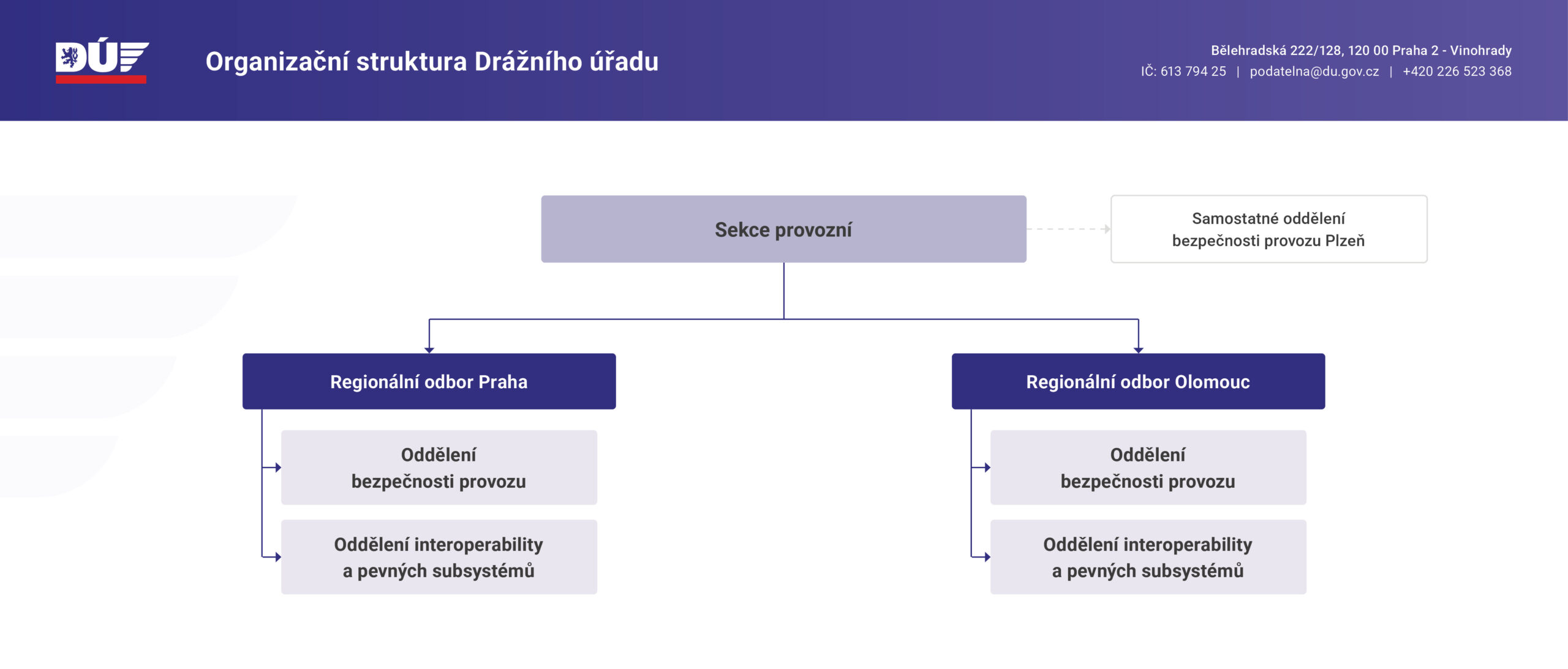 DÚ

Organizační struktura Drážního úřadu

Bělehradská 222/128, 120 00 Praha 2 - Vinohrady
IČ: 613 794 25 | podatelna@du.gov.cz | +420 226 523 368

Sekce provozní

Samostatné oddělení bezpečnosti provozu Plzeň

Regionální odbor Praha

Oddělení bezpečnosti provozu

Oddělení interoperability a pevných subsystémů

Regionální odbor Olomouc

Oddělení bezpečnosti provozu

Oddělení interoperability a pevných subsystémů